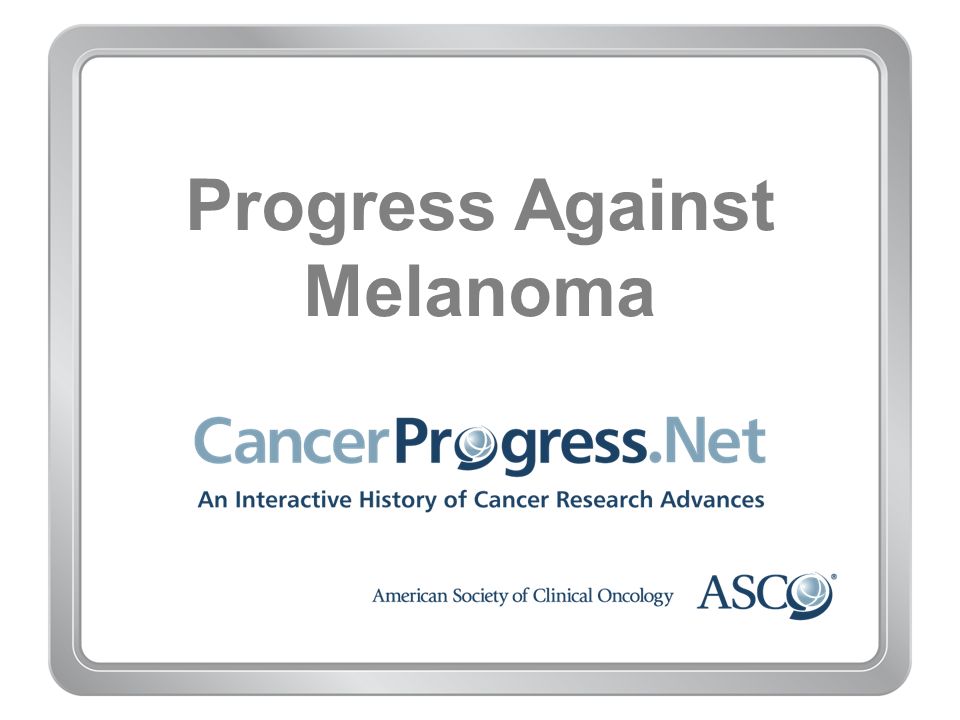 Progress Against Melanoma

CancerProgress.Net

An Interactive History of Cancer Research Advances

American Society of Clinical Oncology ASCO®